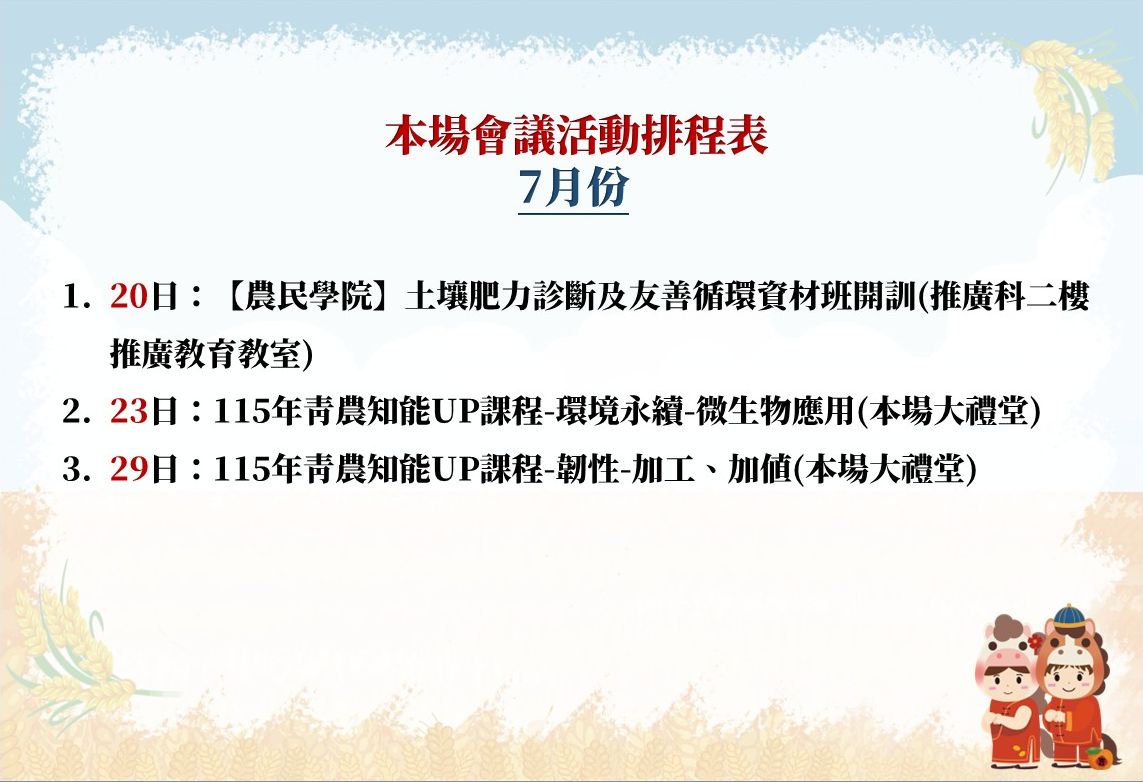 本場會議活動排程表
7月份

1. 20日：【農民學院】土壤肥力診斷及友善循環資材班開訓(推廣科二樓推廣教育教室)
2. 23日：115年青農知能UP課程-環境永續-微生物應用(本場大禮堂)
3. 29日：115年青農知能UP課程-韌性-加工、加值(本場大禮堂)